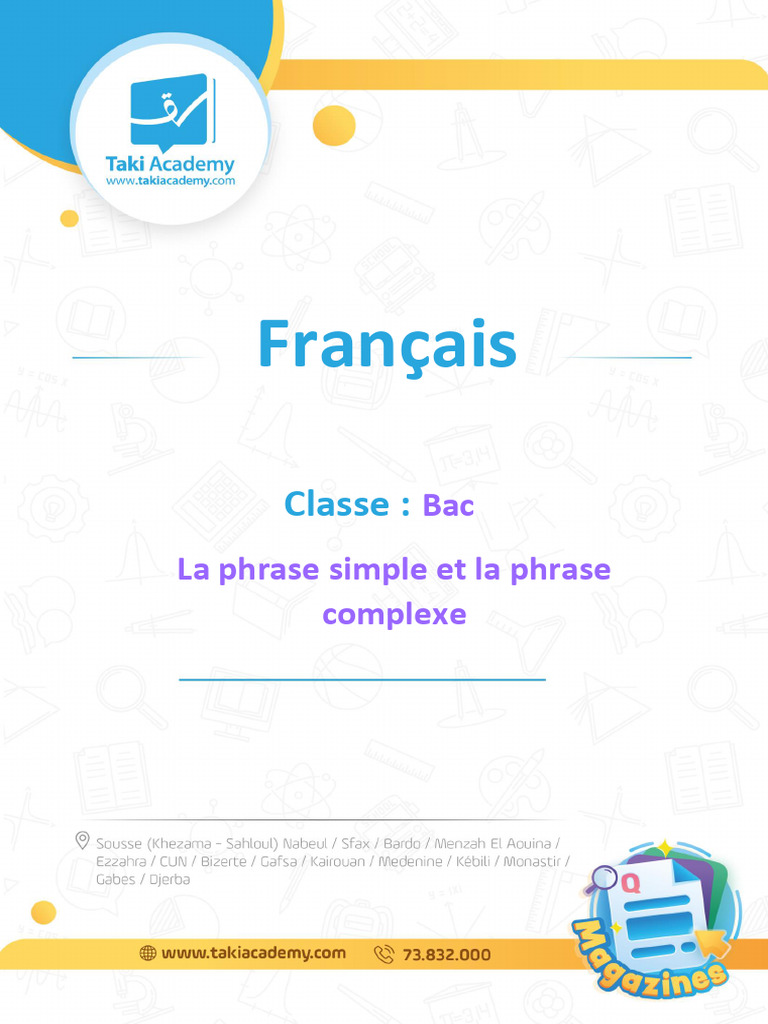 Taki Academy
www.takiacademy.com

Français

Classe : Bac

La phrase simple et la phrase complexe

Sousse (Khezama - Sahloul) Nabeul / Sfax / Bardo / Menzah El Aouina / Ezzahra / CUN / Bizerte / Gafsa / Kairouan / Medenine / Kébili / Monastir / Gabes / Djerba

www.takiacademy.com 73.832.000

Magazines